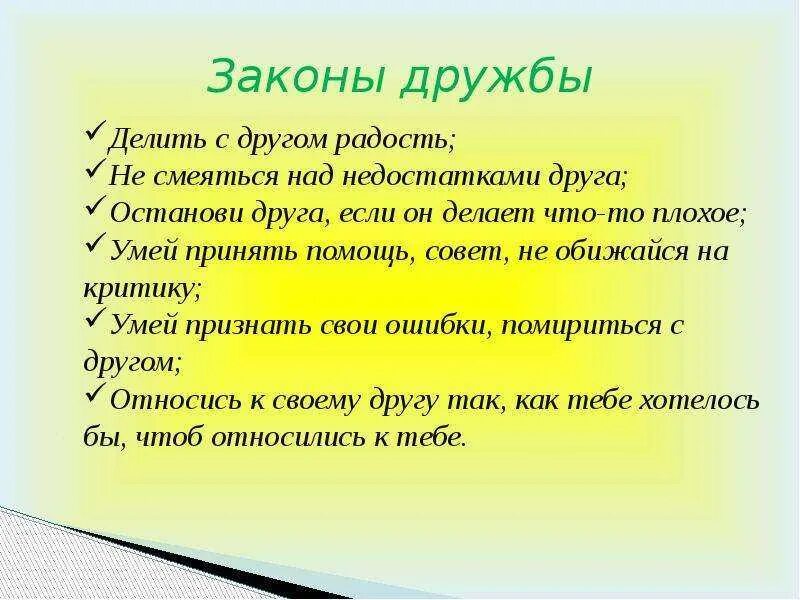 Законы дружбы

✓Делить с другом радость;
✓Не смеяться над недостатками друга;
✓Останови друга, если он делает что-то плохое;
✓Умей принять помощь, совет, не обижайся на критику;
✓Умей признать свои ошибки, помириться с другом;
✓Относись к своему другу так, как тебе хотелось бы, чтоб относились к тебе.